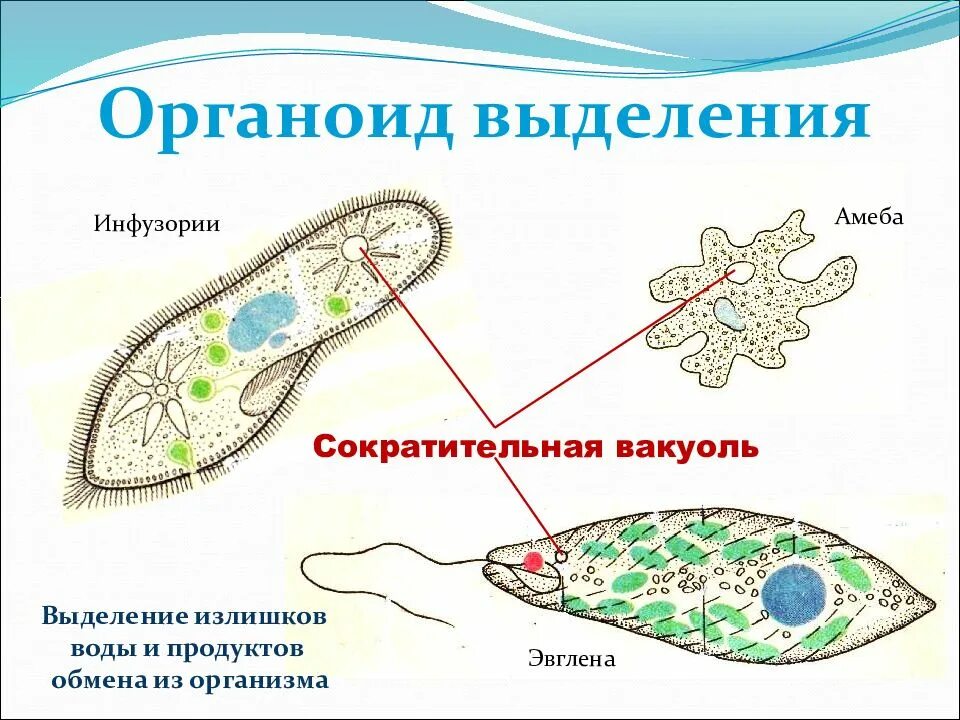 Органоид выделения

Инфузории

Амеба

Сократительная вакуоль

Выделение излишков воды и продуктов обмена из организма

Эвглена